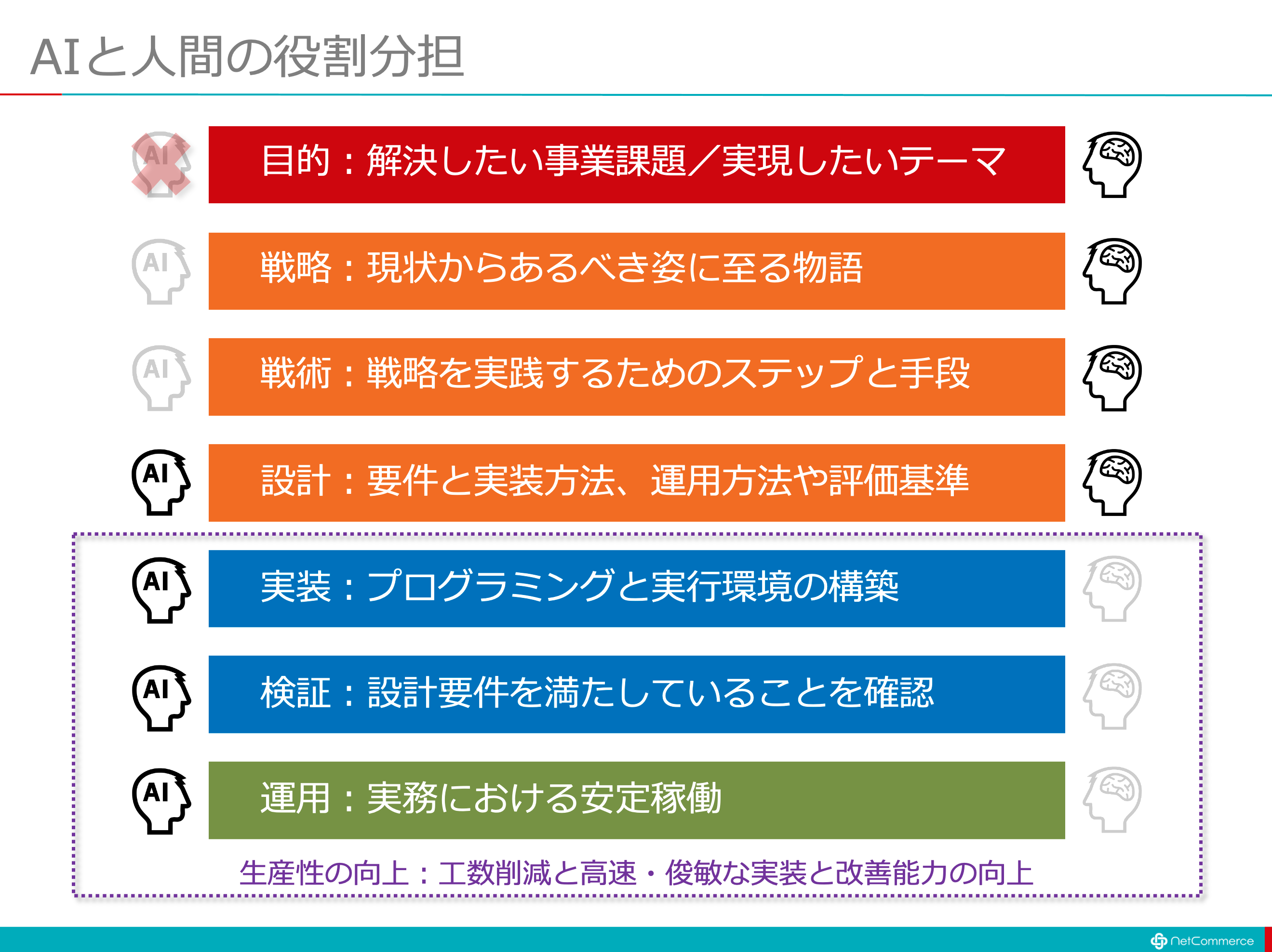 AIと人間の役割分担

AI 目的：解決したい事業課題／実現したいテーマ

AI 戦略：現状からあるべき姿に至る物語

AI 戦術：戦略を実践するためのステップと手段

AI 設計：要件と実装方法、運用方法や評価基準

AI 実装：プログラミングと実行環境の構築

AI 検証：設計要件を満たしていることを確認

AI 運用：実務における安定稼働

生産性の向上：工数削減と高速・俊敏な実装と改善能力の向上

NetCommerce